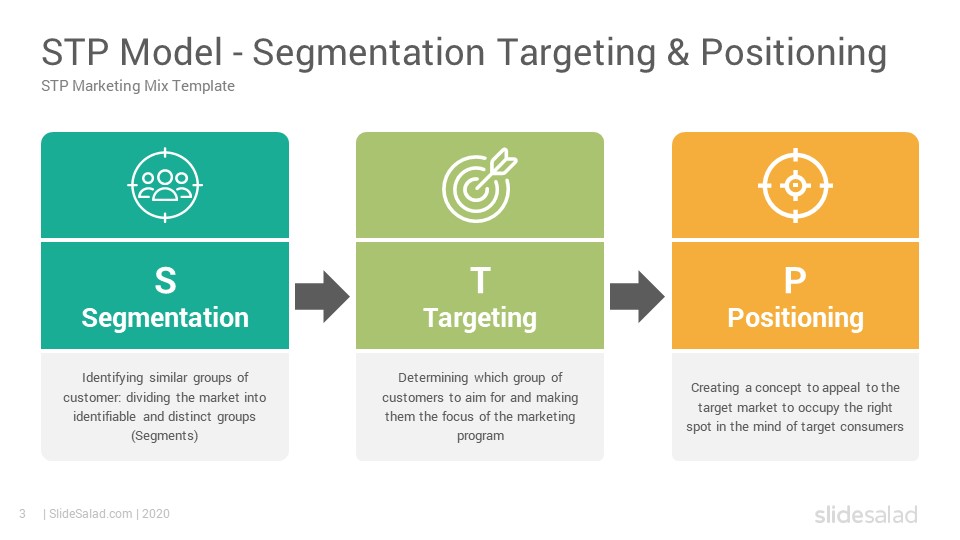 STP Model - Segmentation Targeting & Positioning
STP Marketing Mix Template

S
Segmentation

Identifying similar groups of customer: dividing the market into identifiable and distinct groups (Segments)

T
Targeting

Determining which group of customers to aim for and making them the focus of the marketing program

P
Positioning

Creating a concept to appeal to the target market to occupy the right spot in the mind of target consumers

3 | SlideSalad.com | 2020

slidesalad